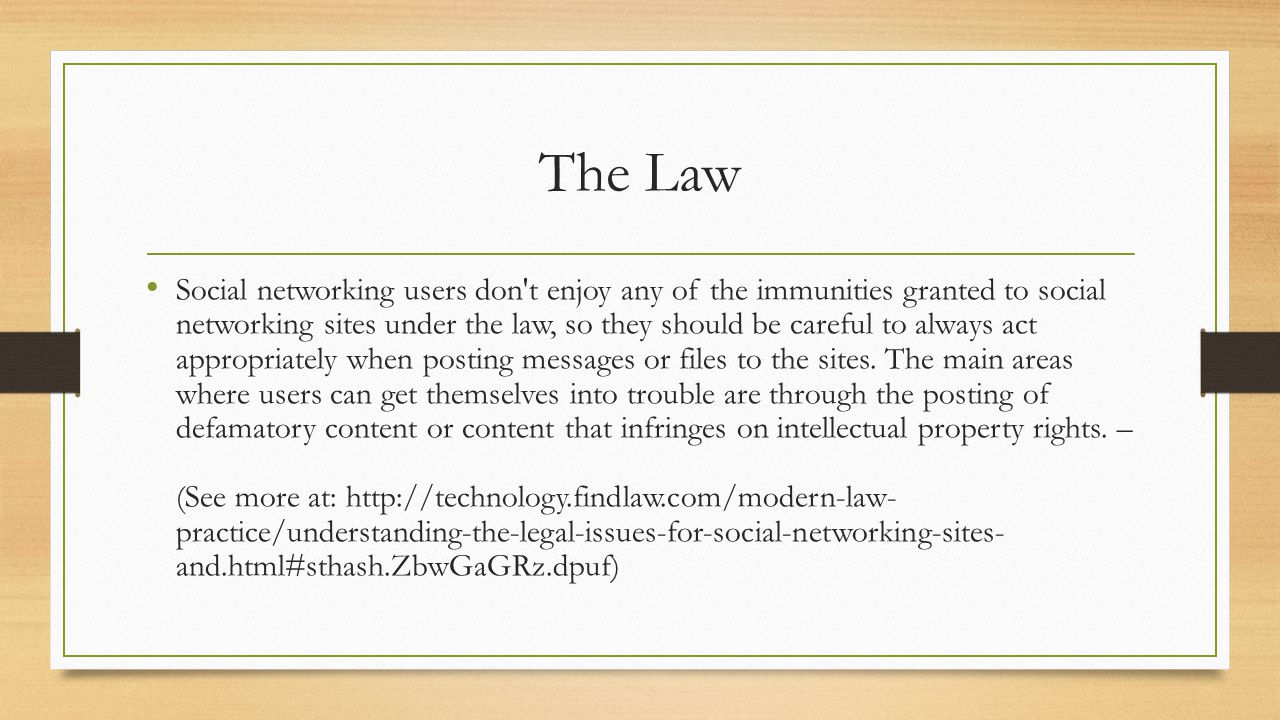 The Law

• Social networking users don't enjoy any of the immunities granted to social networking sites under the law, so they should be careful to always act appropriately when posting messages or files to the sites. The main areas where users can get themselves into trouble are through the posting of defamatory content or content that infringes on intellectual property rights. –

(See more at: http://technology.findlaw.com/modern-law-practice/understanding-the-legal-issues-for-social-networking-sites-and.html#sthash.ZbwGaGRz.dpuf)